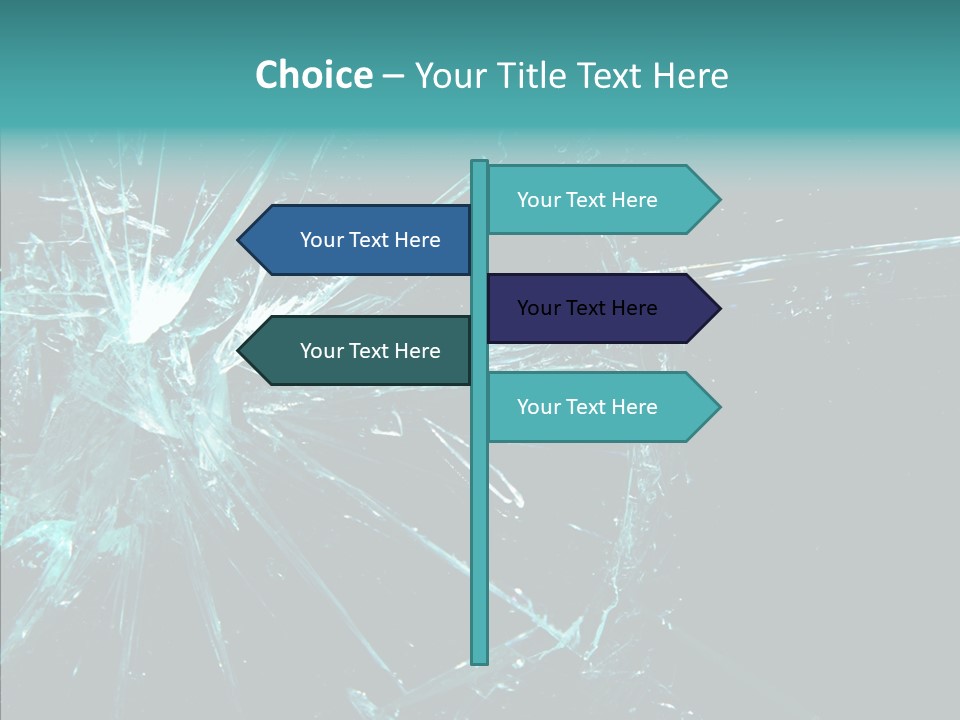 Choice – Your Title Text Here

Your Text Here

Your Text Here

Your Text Here

Your Text Here

Your Text Here